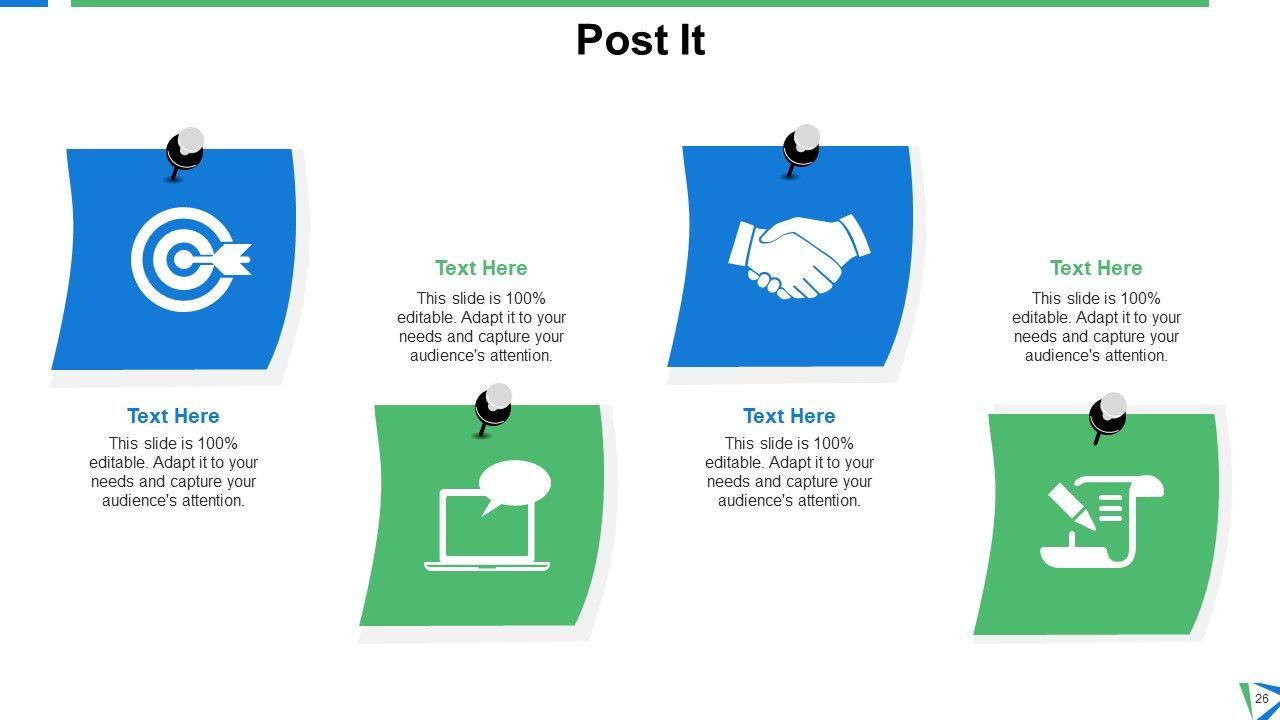 Post It

Text Here
This slide is 100% editable. Adapt it to your needs and capture your audience's attention.

Text Here
This slide is 100% editable. Adapt it to your needs and capture your audience's attention.

Text Here
This slide is 100% editable. Adapt it to your needs and capture your audience's attention.

Text Here
This slide is 100% editable. Adapt it to your needs and capture your audience's attention.

26